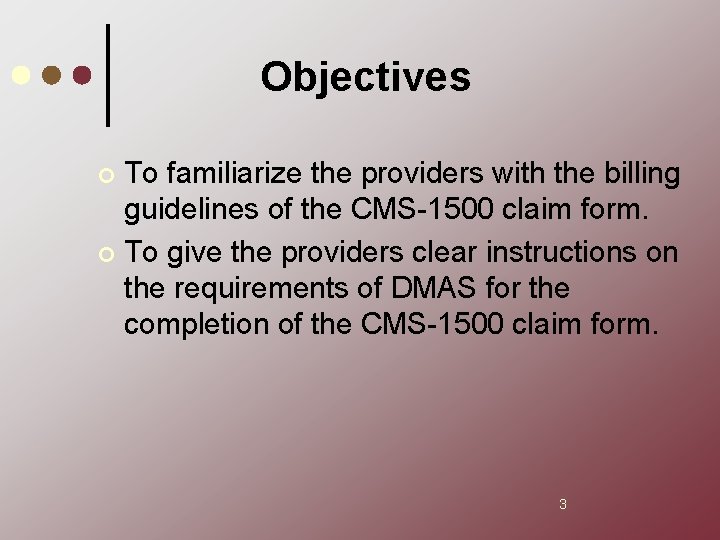 Objectives

To familiarize the providers with the billing guidelines of the CMS-1500 claim form.

To give the providers clear instructions on the requirements of DMAS for the completion of the CMS-1500 claim form.

3